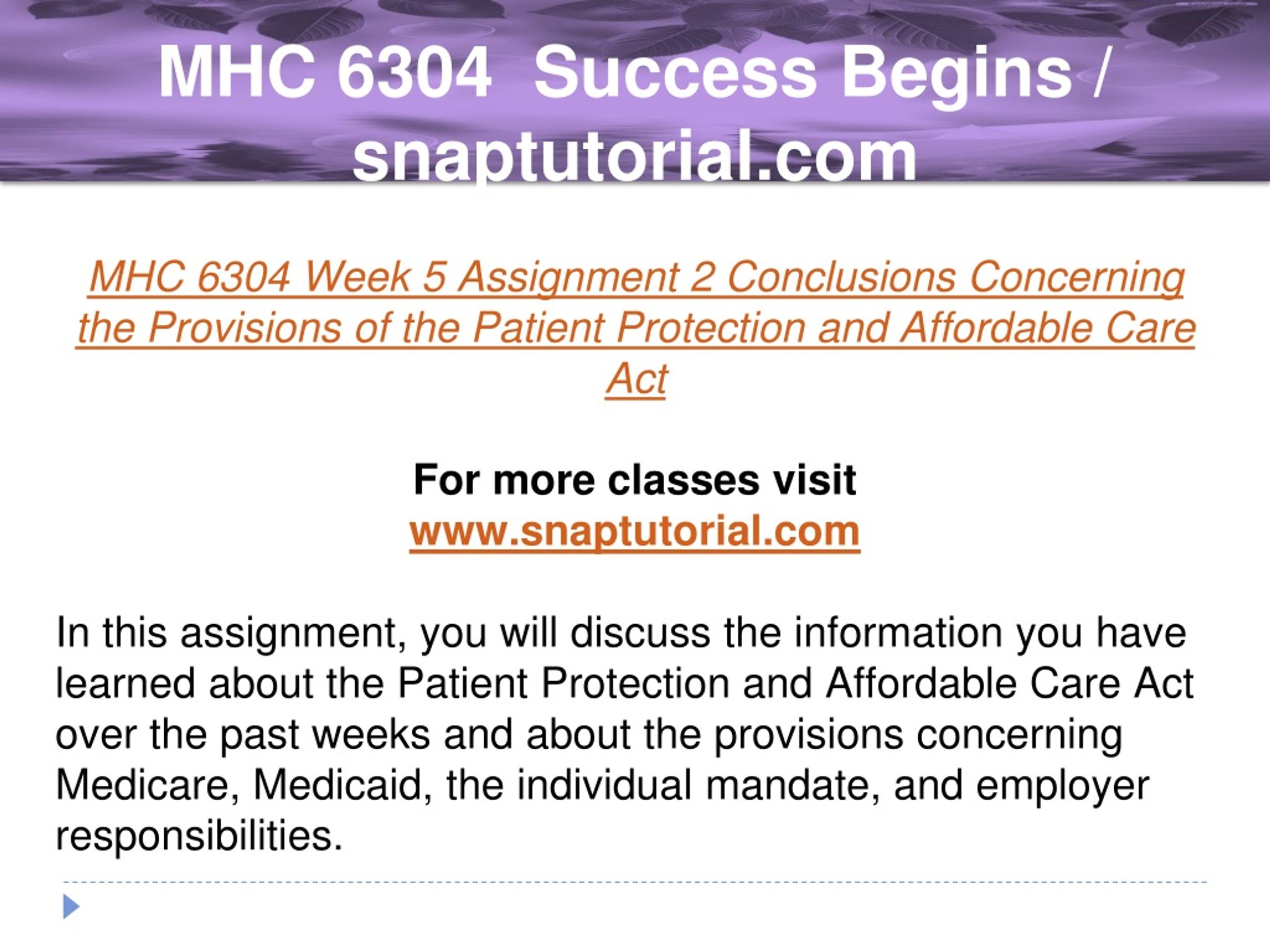 MHC 6304 Success Begins / snaptutorial.com

MHC 6304 Week 5 Assignment 2 Conclusions Concerning the Provisions of the Patient Protection and Affordable Care Act

For more classes visit
www.snaptutorial.com

In this assignment, you will discuss the information you have learned about the Patient Protection and Affordable Care Act over the past weeks and about the provisions concerning Medicare, Medicaid, the individual mandate, and employer responsibilities.